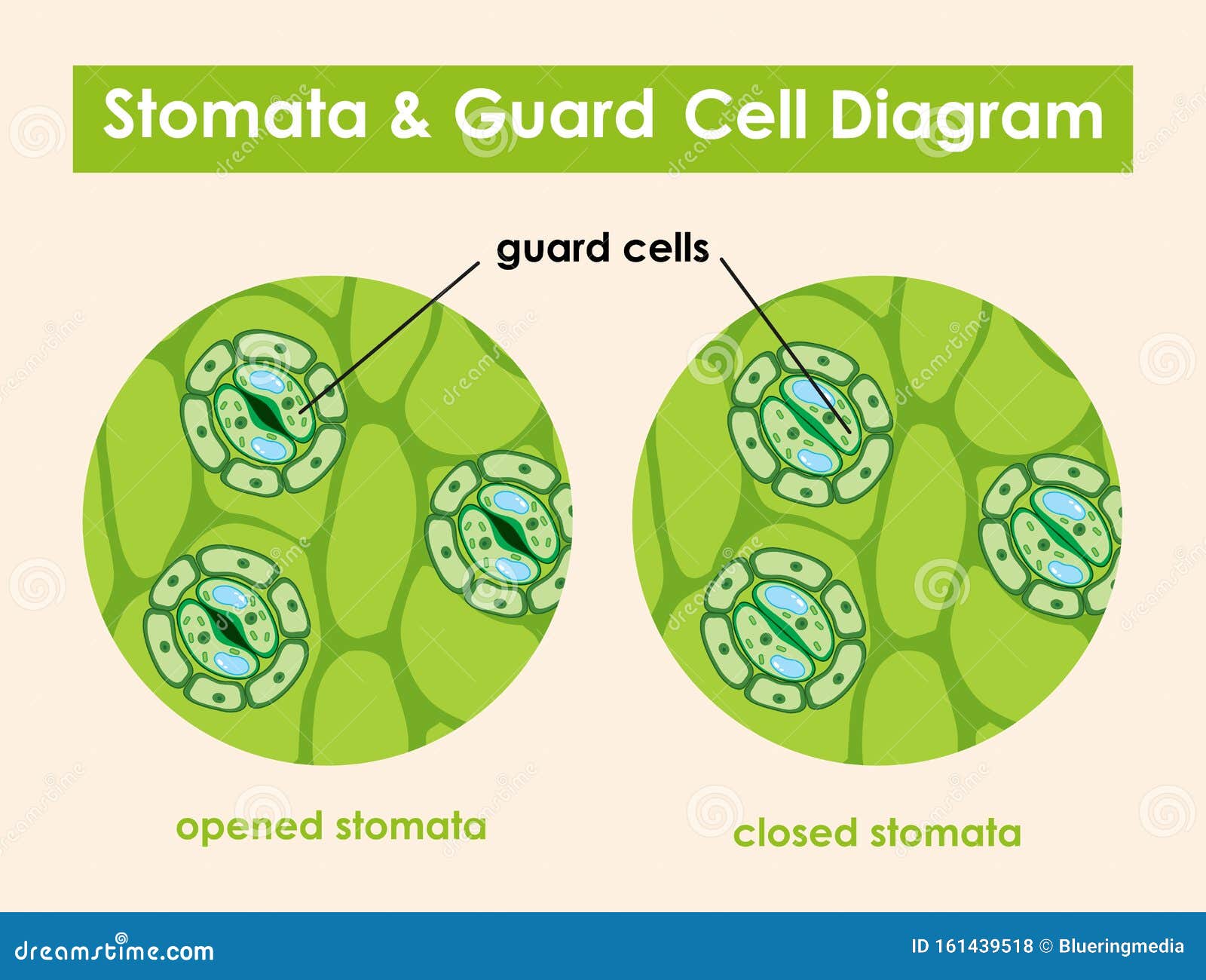 Stomata & Guard Cell Diagram

guard cells

opened stomata

closed stomata

dreamstime.com

ID 161439518 © Blueringmedia